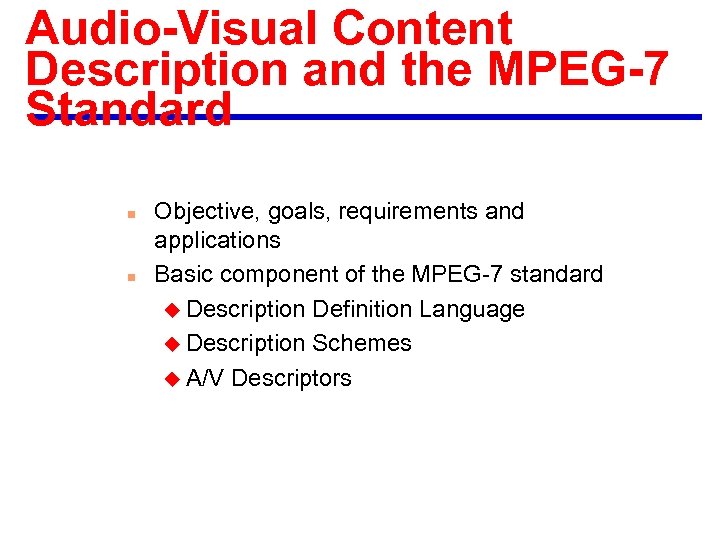 Audio-Visual Content Description and the MPEG-7 Standard

- Objective, goals, requirements and applications
- Basic component of the MPEG-7 standard
  - Description Definition Language
  - Description Schemes
  - A/V Descriptors